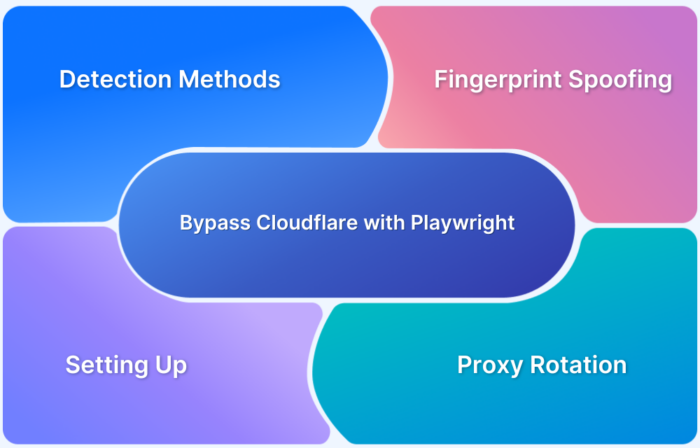 Detection Methods

Fingerprint Spoofing

Bypass Cloudflare with Playwright

Setting Up

Proxy Rotation